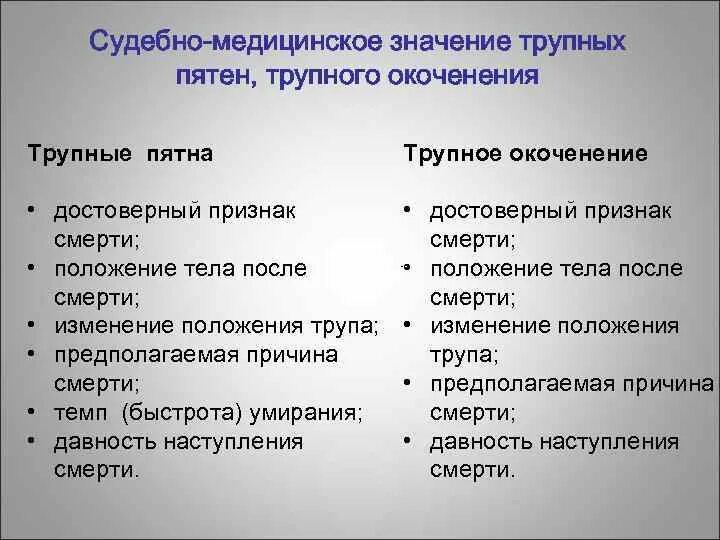 Судебно-медицинское значение трупных пятен, трупного окоченения

Трупные пятна

• достоверный признак смерти;
• положение тела после смерти;
• изменение положения трупа;
• предполагаемая причина смерти;
• темп (быстрота) умирания;
• давность наступления смерти.

Трупное окоченение

• достоверный признак смерти;
• положение тела после смерти;
• изменение положения трупа;
• предполагаемая причина смерти;
• давность наступления смерти.